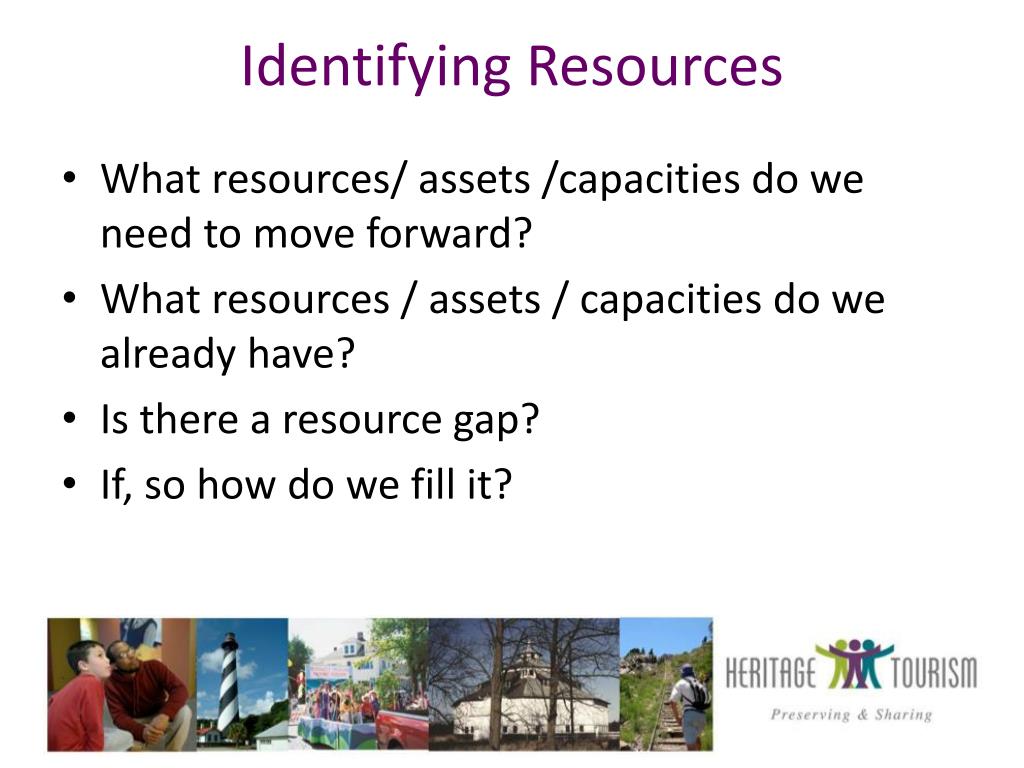 Identifying Resources

• What resources/ assets /capacities do we need to move forward?
• What resources / assets / capacities do we already have?
• Is there a resource gap?
• If, so how do we fill it?

HERITAGE TOURISM
Preserving & Sharing